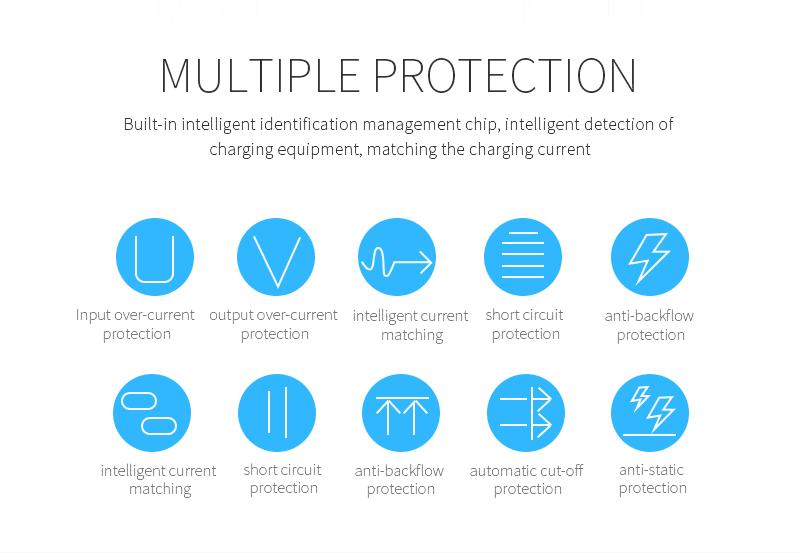 MULTIPLE PROTECTION

Built-in intelligent identification management chip, intelligent detection of charging equipment, matching the charging current

Input over-current protection

output over-current protection

intelligent current matching

short circuit protection

anti-backflow protection

intelligent current matching

short circuit protection

anti-backflow protection

automatic cut-off protection

anti-static protection